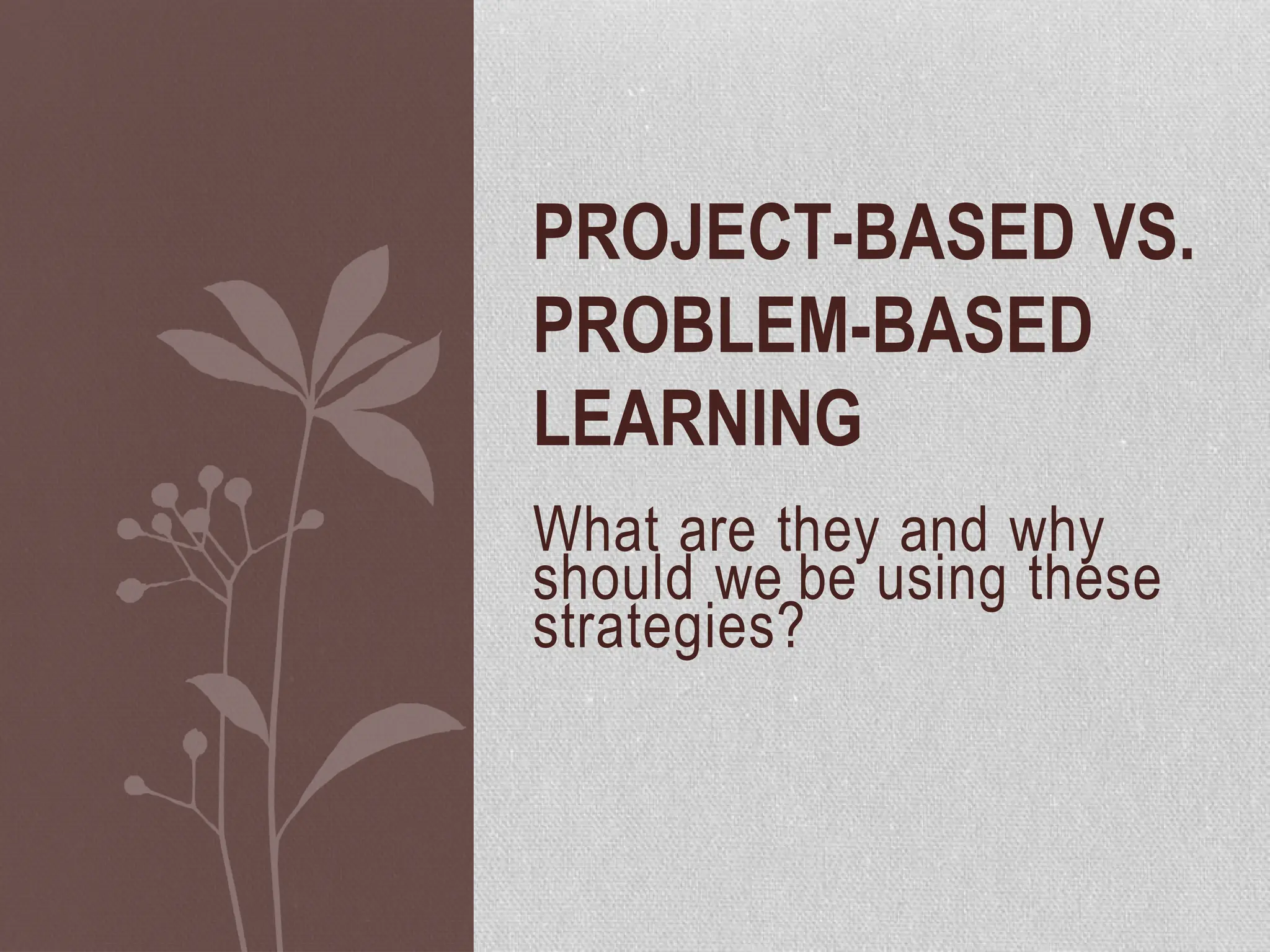 PROJECT-BASED VS. PROBLEM-BASED LEARNING

What are they and why should we be using these strategies?